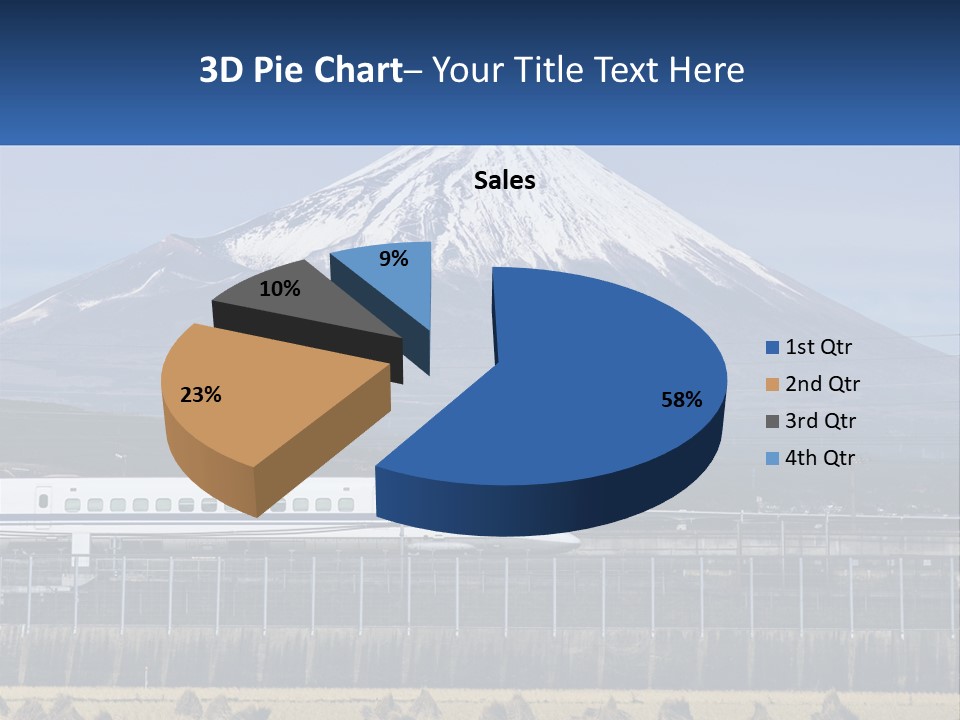 3D Pie Chart– Your Title Text Here

Sales

9%
10%
23%
58%

1st Qtr
2nd Qtr
3rd Qtr
4th Qtr